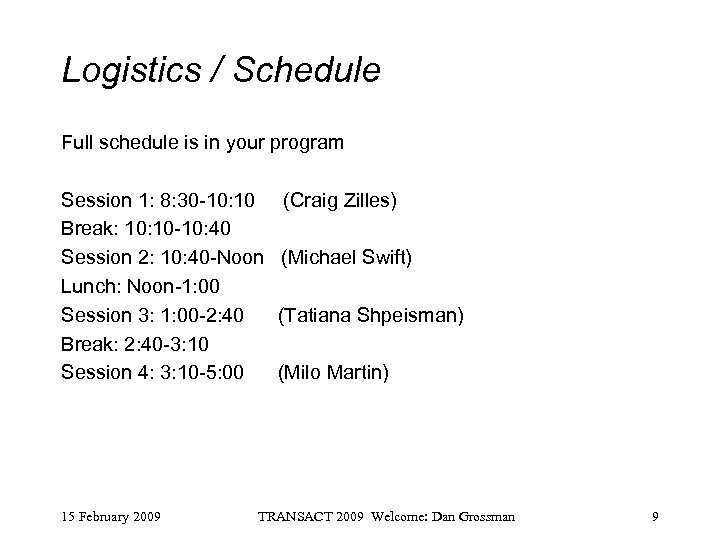 Logistics / Schedule

Full schedule is in your program

Session 1: 8:30-10:10 (Craig Zilles)
Break: 10:10-10:40
Session 2: 10:40-Noon (Michael Swift)
Lunch: Noon-1:00
Session 3: 1:00-2:40 (Tatiana Shpeisman)
Break: 2:40-3:10
Session 4: 3:10-5:00 (Milo Martin)

15 February 2009 TRANSACT 2009 Welcome: Dan Grossman 9